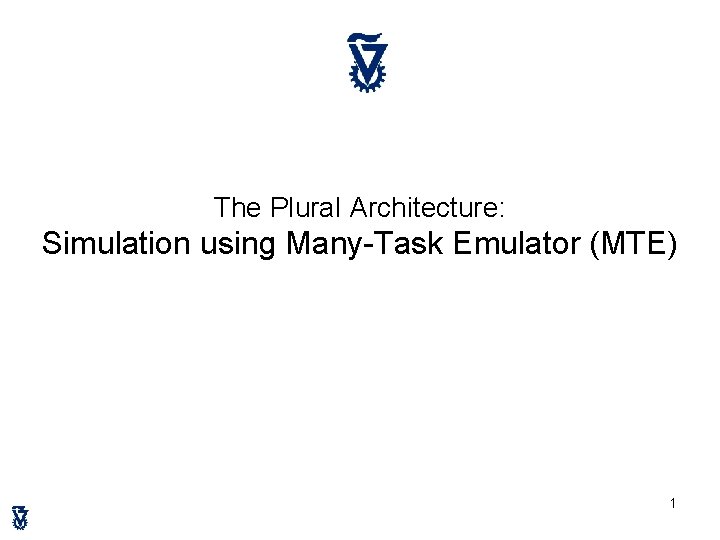 The Plural Architecture:
Simulation using Many-Task Emulator (MTE)

1